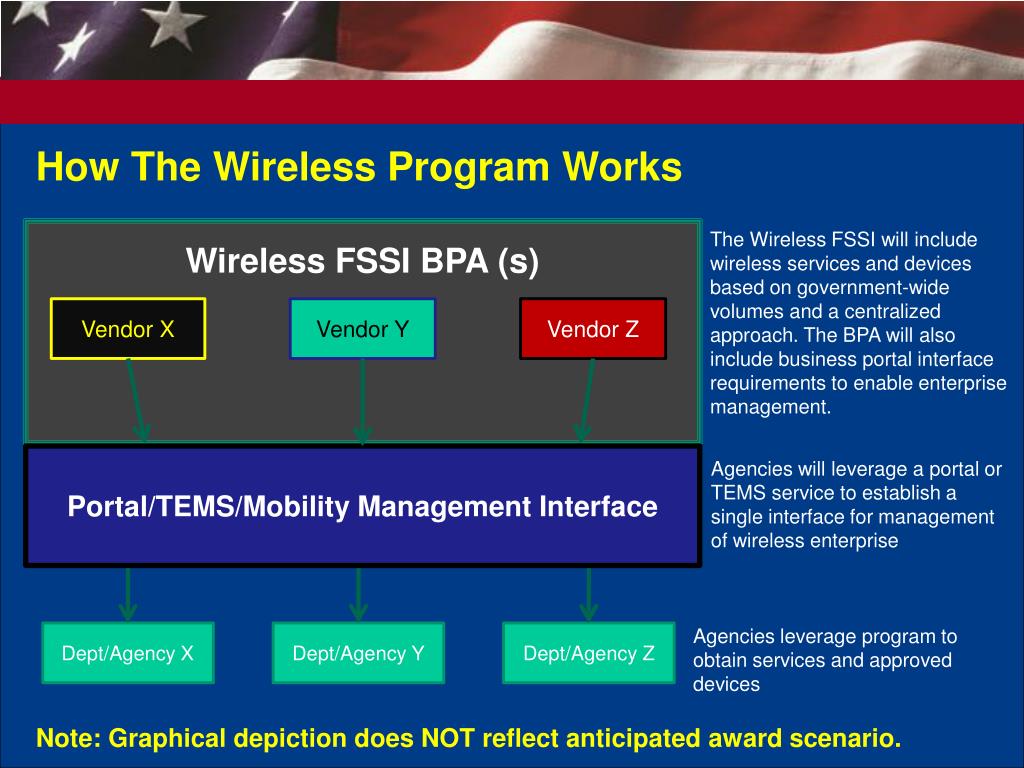 How The Wireless Program Works

Wireless FSSI BPA (s)

Vendor X

Vendor Y

Vendor Z

The Wireless FSSI will include wireless services and devices based on government-wide volumes and a centralized approach. The BPA will also include business portal interface requirements to enable enterprise management.

Portal/TEMS/Mobility Management Interface

Agencies will leverage a portal or TEMS service to establish a single interface for management of wireless enterprise

Dept/Agency X

Dept/Agency Y

Dept/Agency Z

Agencies leverage program to obtain services and approved devices

Note: Graphical depiction does NOT reflect anticipated award scenario.